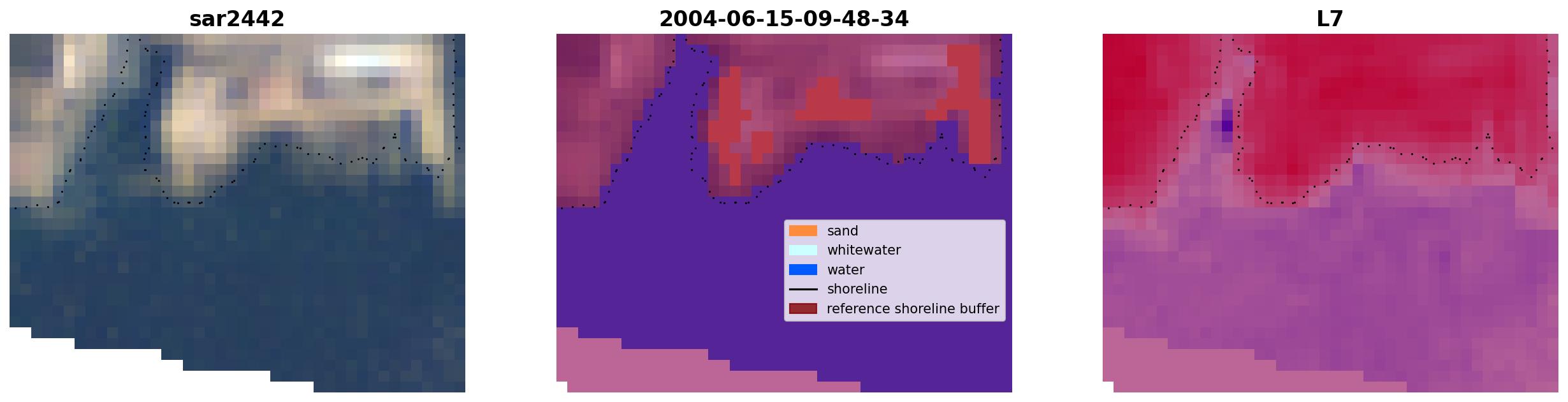 sar2442

2004-06-15-09-48-34

sand
whitewater
water
shoreline
reference shoreline buffer

L7